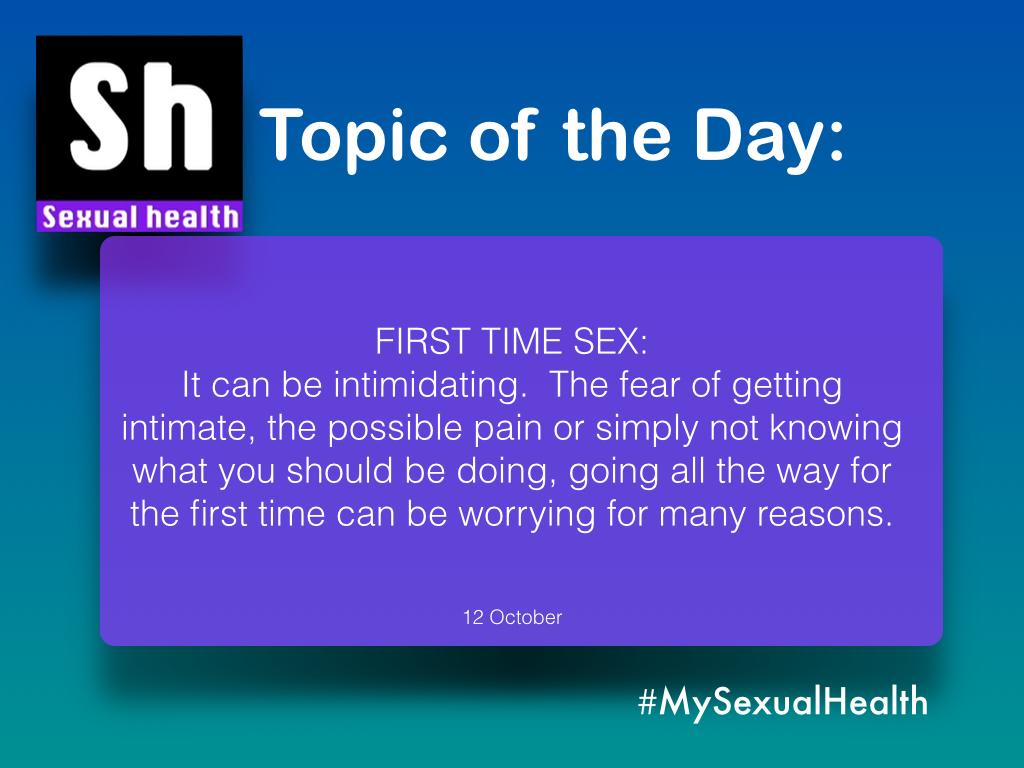 Sh
Sexual health

Topic of the Day:

FIRST TIME SEX:
It can be intimidating.  The fear of getting intimate, the possible pain or simply not knowing what you should be doing, going all the way for the first time can be worrying for many reasons.

12 October

#MySexualHealth